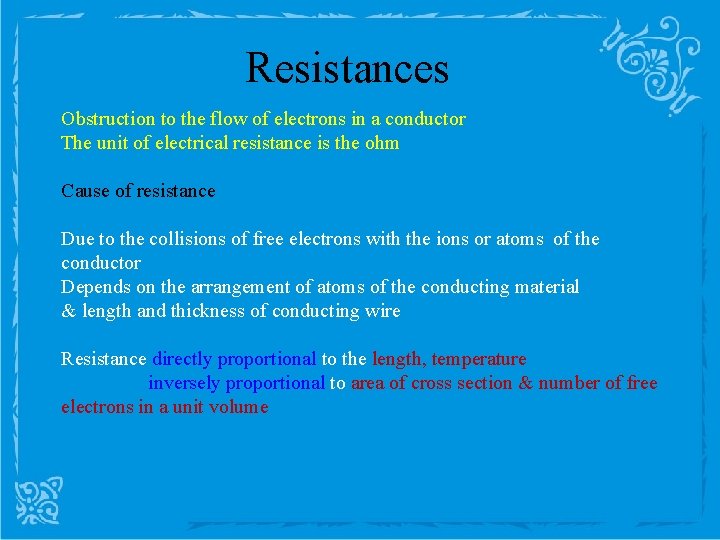 Resistances

Obstruction to the flow of electrons in a conductor
The unit of electrical resistance is the ohm

Cause of resistance

Due to the collisions of free electrons with the ions or atoms of the conductor
Depends on the arrangement of atoms of the conducting material & length and thickness of conducting wire

Resistance directly proportional to the length, temperature
inversely proportional to area of cross section & number of free electrons in a unit volume